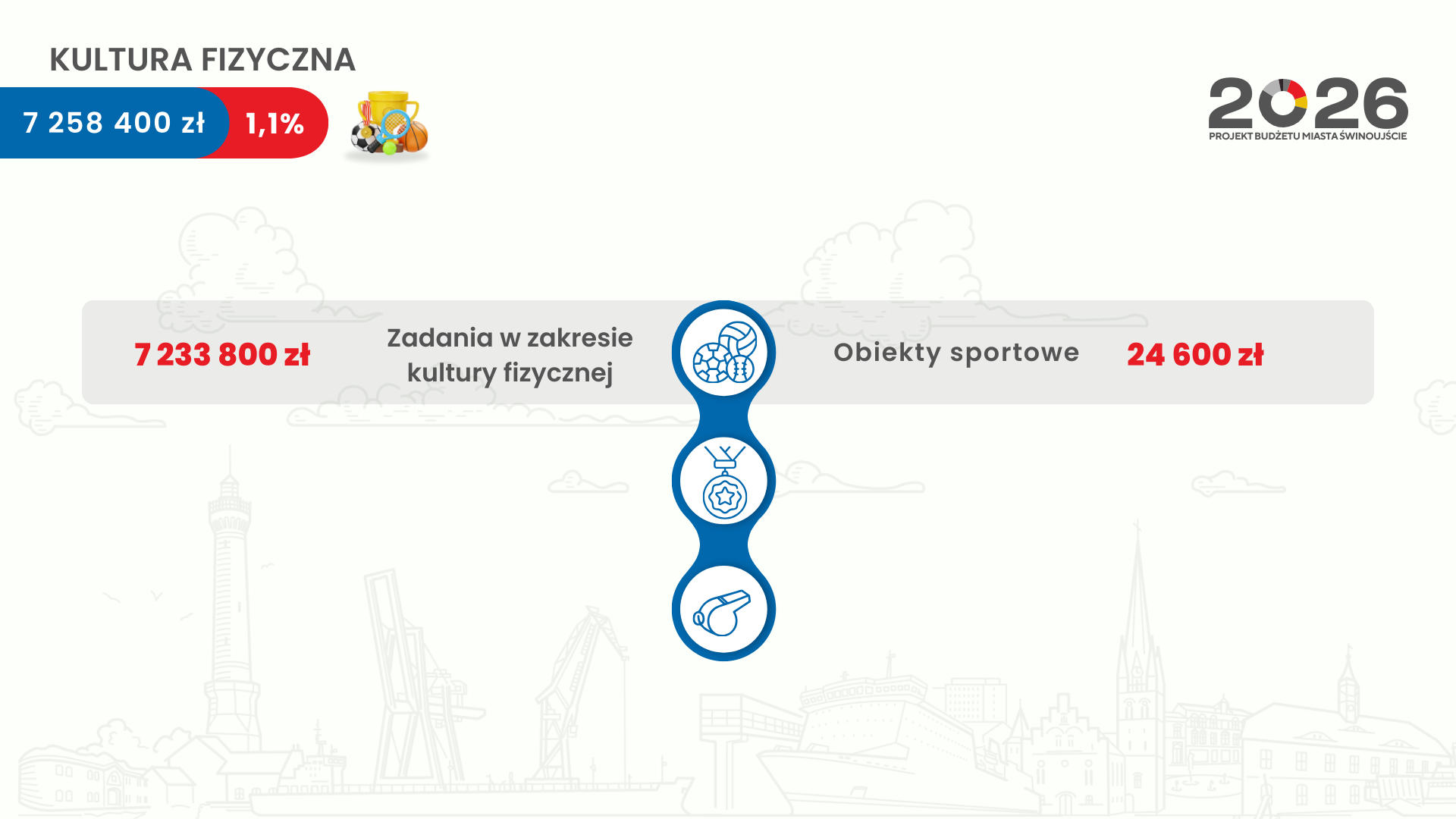 KULTURA FIZYCZNA

7 258 400 zł

1,1%

2026
PROJEKT BUDŻETU MIASTA ŚWINOUJŚCIE

7 233 800 zł

Zadania w zakresie kultury fizycznej

Obiekty sportowe

24 600 zł